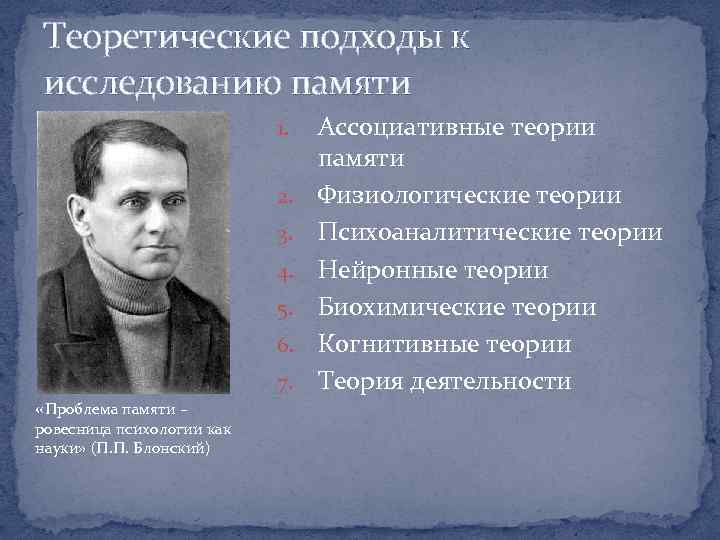 Теоретические подходы к исследованию памяти

1. Ассоциативные теории памяти
2. Физиологические теории
3. Психоаналитические теории
4. Нейронные теории
5. Биохимические теории
6. Когнитивные теории
7. Теория деятельности

«Проблема памяти – ровесница психологии как науки» (П.П. Блонский)